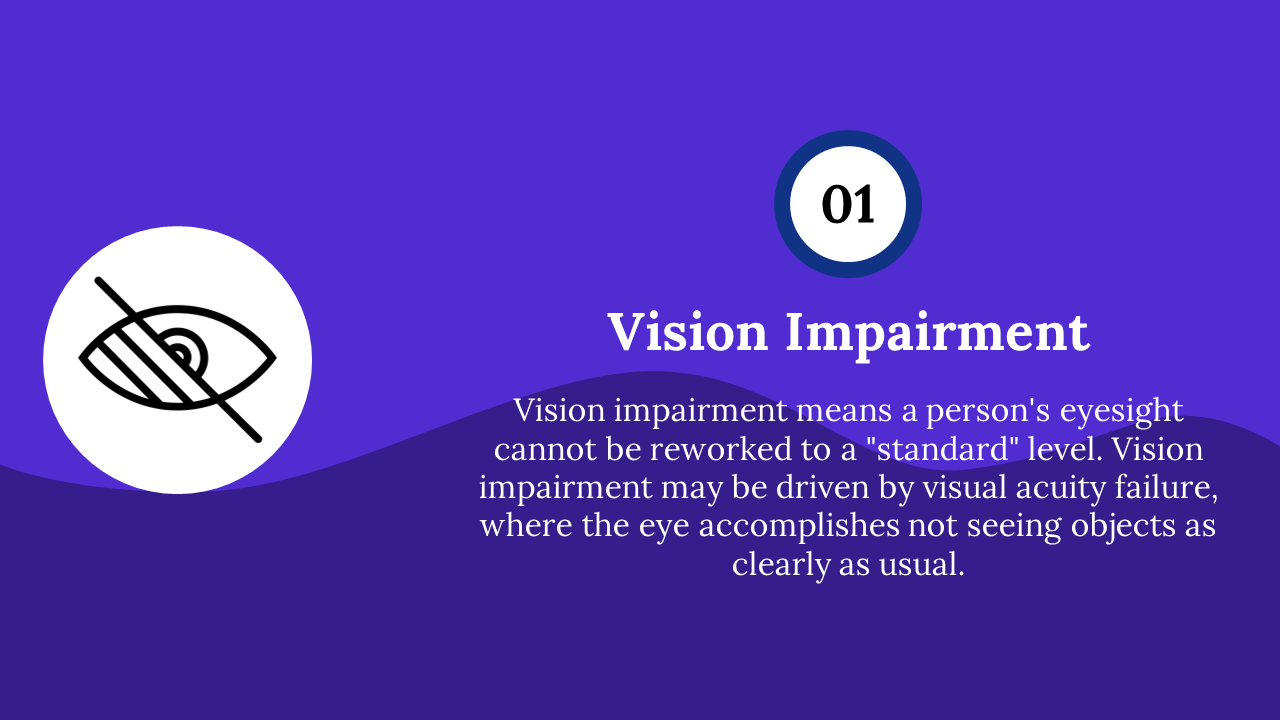 01

Vision Impairment

Vision impairment means a person's eyesight cannot be reworked to a "standard" level. Vision impairment may be driven by visual acuity failure, where the eye accomplishes not seeing objects as clearly as usual.